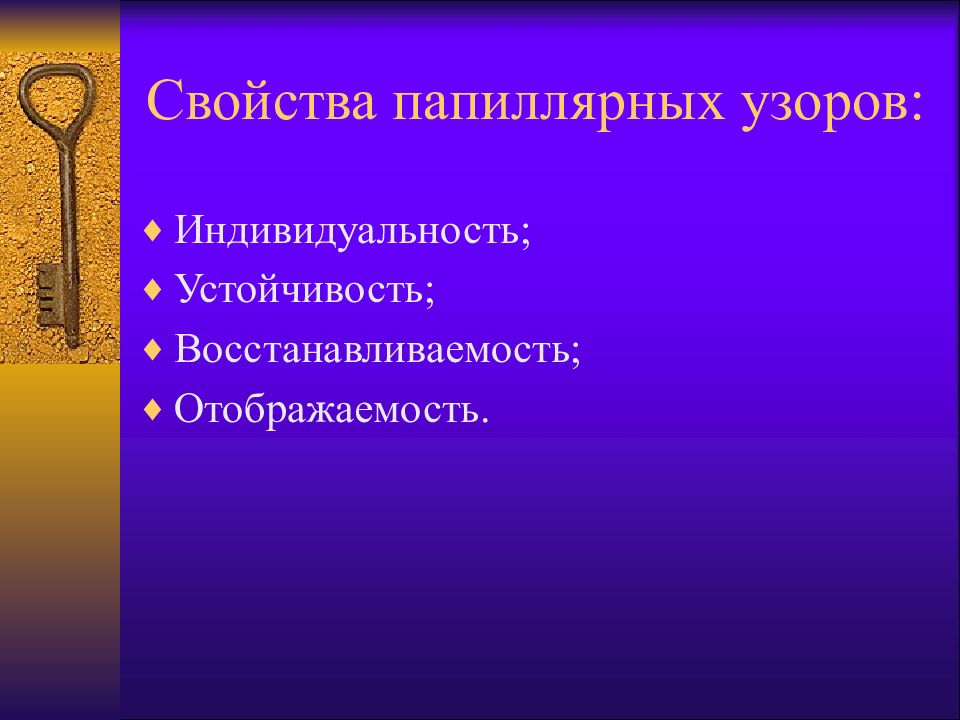 Свойства папиллярных узоров:

♦ Индивидуальность;
♦ Устойчивость;
♦ Восстанавливаемость;
♦ Отображаемость.